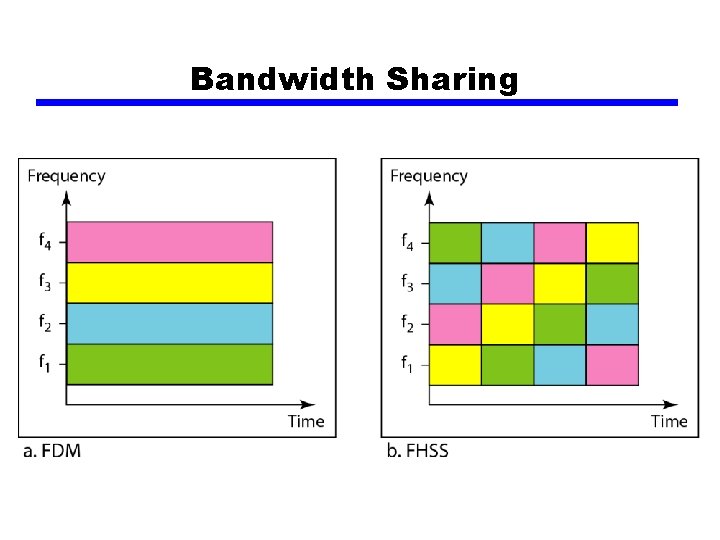 Bandwidth Sharing

Frequency

$f_4$

$f_3$

$f_2$

$f_1$

Time

a. FDM

Frequency

$f_4$

$f_3$

$f_2$

$f_1$

Time

b. FHSS